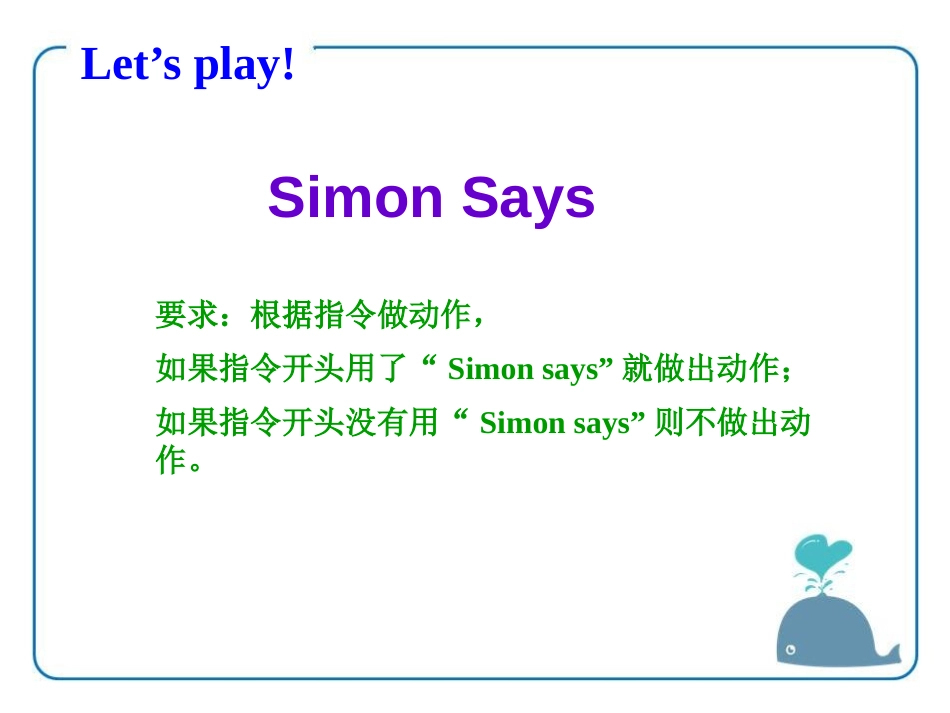 Let’s play!

Simon Says

要求：根据指令做动作，

如果指令开头用了“ Simon says” 就做出动作；

如果指令开头没有用“ Simon says” 则不做出动作。